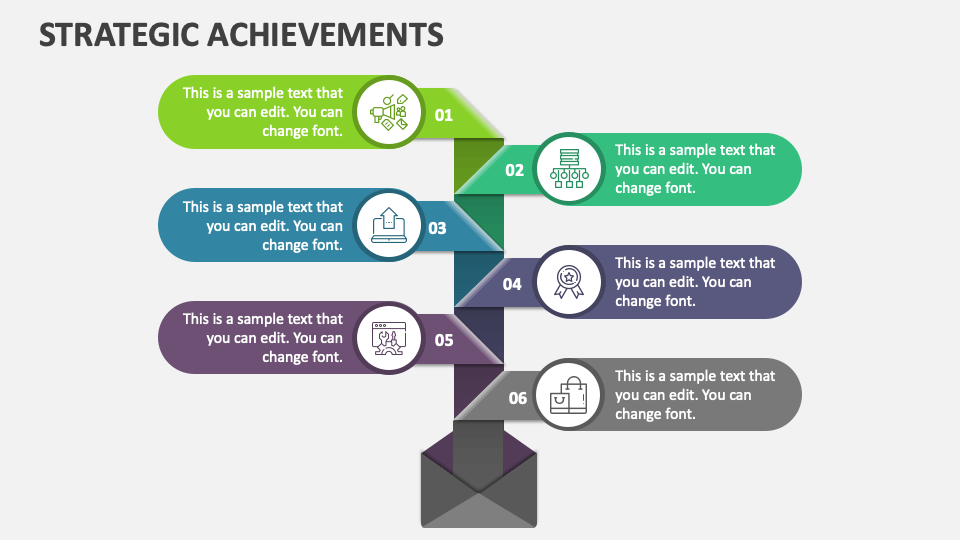 STRATEGIC ACHIEVEMENTS

This is a sample text that you can edit. You can change font.

01

02

This is a sample text that you can edit. You can change font.

This is a sample text that you can edit. You can change font.

03

04

This is a sample text that you can edit. You can change font.

This is a sample text that you can edit. You can change font.

05

06

This is a sample text that you can edit. You can change font.